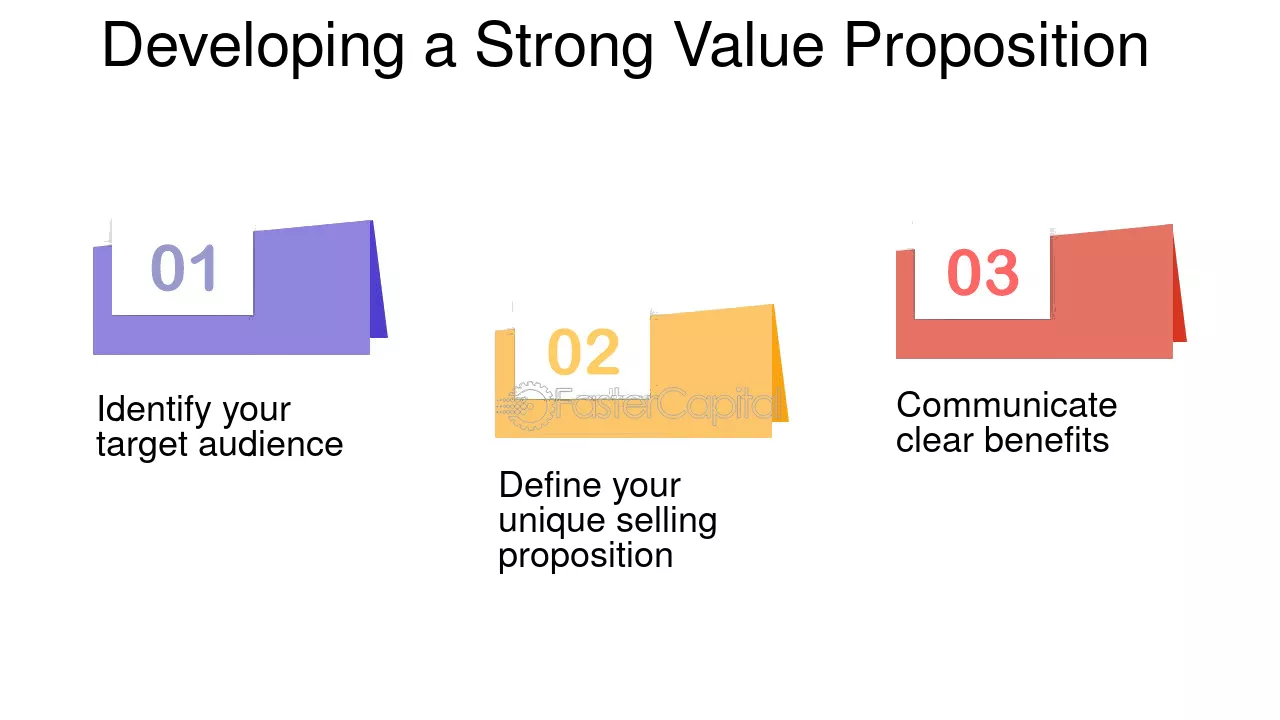 Developing a Strong Value Proposition

01

Identify your target audience

02

Define your unique selling proposition

03

Communicate clear benefits

FasterCapital